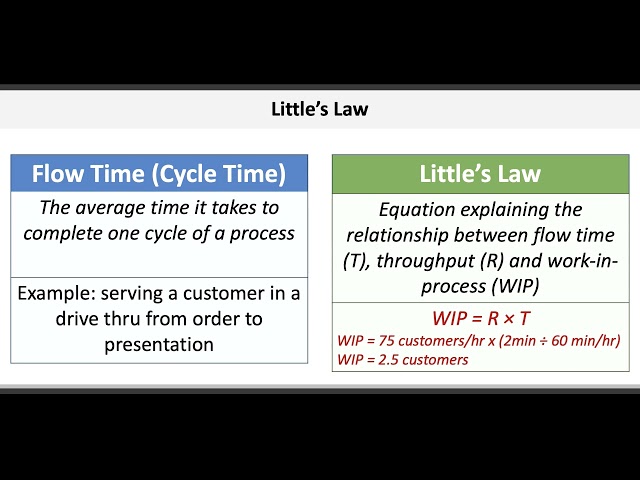 Little's Law

Flow Time (Cycle Time)

The average time it takes to complete one cycle of a process

Example: serving a customer in a drive thru from order to presentation

Little's Law

Equation explaining the relationship between flow time (T), throughput (R) and work-in-process (WIP)

$WIP = R \times T$

WIP = 75 customers/hr x (2min ÷ 60 min/hr)

WIP = 2.5 customers